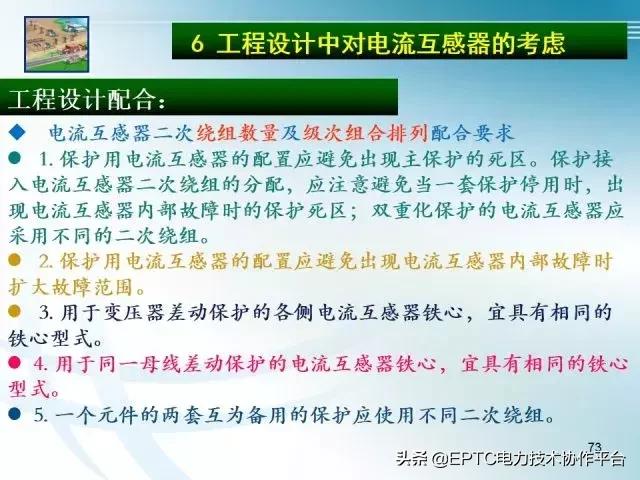 6 工程设计中对电流互感器的考虑

工程设计配合：

◆ 电流互感器二次绕组数量及级次组合排列配合要求

● 1. 保护用电流互感器的配置应避免出现主保护的死区。保护接入电流互感器二次绕组的分配，应注意避免当一套保护停用时，出现电流互感器内部故障时的保护死区；双重化保护的电流互感器应采用不同的二次绕组。

● 2. 保护用电流互感器的配置应避免出现电流互感器内部故障时扩大故障范围。

● 3. 用于变压器差动保护的各侧电流互感器铁心，宜具有相同的铁心型式。

● 4. 用于同一母线差动保护的电流互感器铁心，宜具有相同的铁心型式。

● 5. 一个元件的两套互为备用的保护应使用不同二次绕组。

73

头条 @EPTC电力技术协作平台